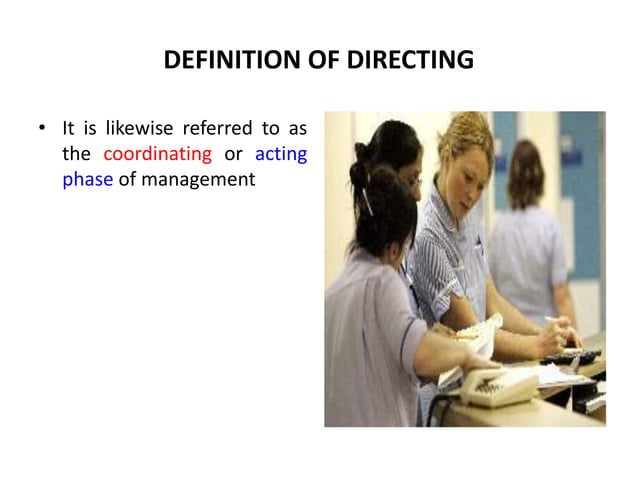 DEFINITION OF DIRECTING

• It is likewise referred to as the coordinating or acting phase of management